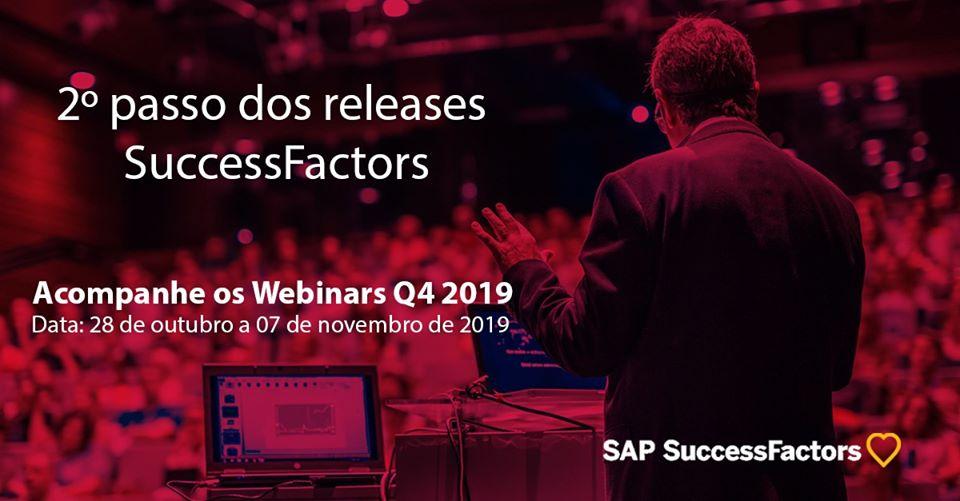 2º passo dos releases SuccessFactors

Acompanhe os Webinars Q4 2019
Data: 28 de outubro a 07 de novembro de 2019

SAP SuccessFactors